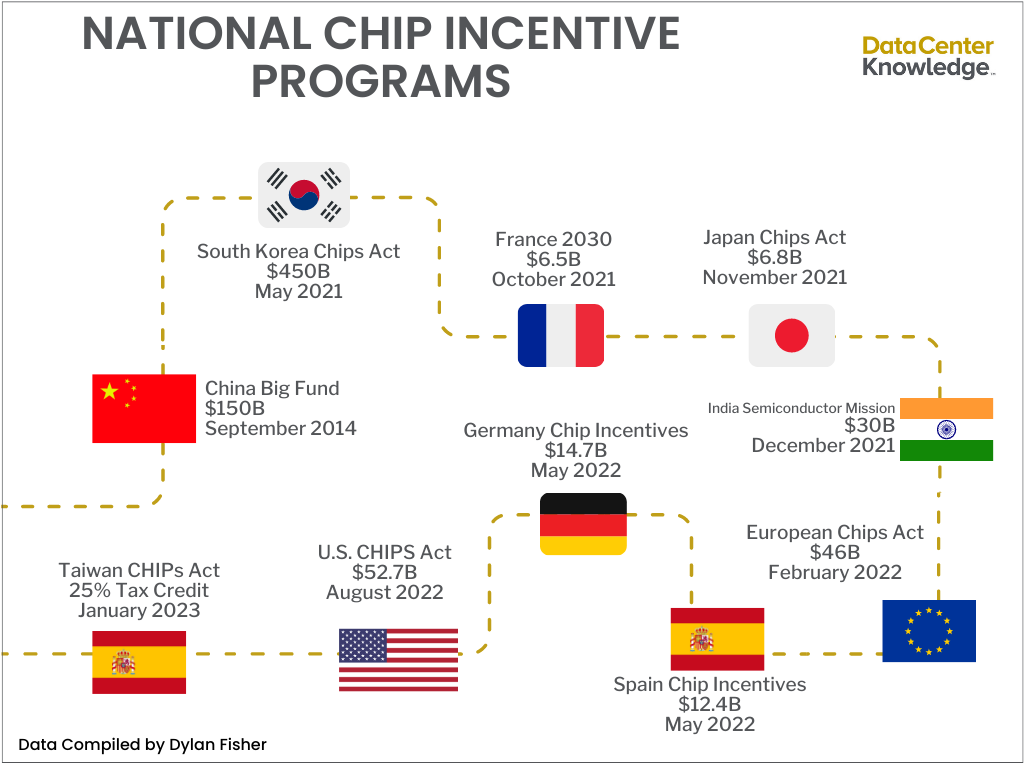 NATIONAL CHIP INCENTIVE PROGRAMS

DataCenter Knowledge

South Korea Chips Act
$450B
May 2021

France 2030
$6.5B
October 2021

Japan Chips Act
$6.8B
November 2021

China Big Fund
$150B
September 2014

India Semiconductor Mission
$30B
December 2021

Germany Chip Incentives
$14.7B
May 2022

European Chips Act
$46B
February 2022

Taiwan CHIPs Act
25% Tax Credit
January 2023

U.S. CHIPS Act
$52.7B
August 2022

Spain Chip Incentives
$12.4B
May 2022

Data Compiled by Dylan Fisher